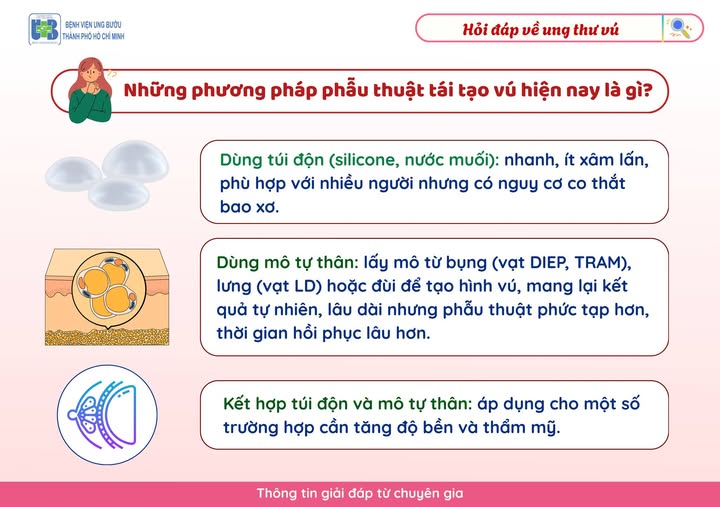 BỆNH VIỆN UNG BƯỚU THÀNH PHỐ HỒ CHÍ MINH

Hỏi đáp về ung thư vú

Những phương pháp phẫu thuật tái tạo vú hiện nay là gì?

Dùng túi độn (silicone, nước muối): nhanh, ít xâm lấn, phù hợp với nhiều người nhưng có nguy cơ co thắt bao xơ.

Dùng mô tự thân: lấy mô từ bụng (vạt DIEP, TRAM), lưng (vạt LD) hoặc đùi để tạo hình vú, mang lại kết quả tự nhiên, lâu dài nhưng phẫu thuật phức tạp hơn, thời gian hồi phục lâu hơn.

Kết hợp túi độn và mô tự thân: áp dụng cho một số trường hợp cần tăng độ bền và thẩm mỹ.

Thông tin giải đáp từ chuyên gia